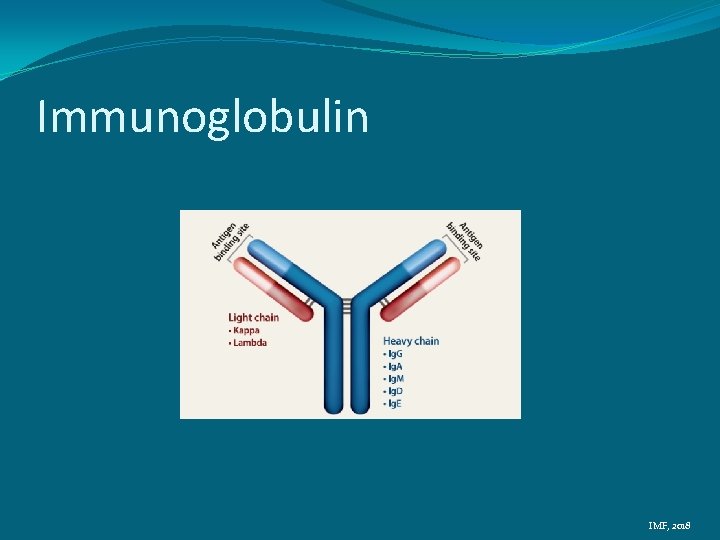 Immunoglobulin

Antigen binding site

Antigen binding site

Light chain
• Kappa
• Lambda

Heavy chain
• IgG
• IgA
• IgM
• IgD
• IgE

IMF, 2018